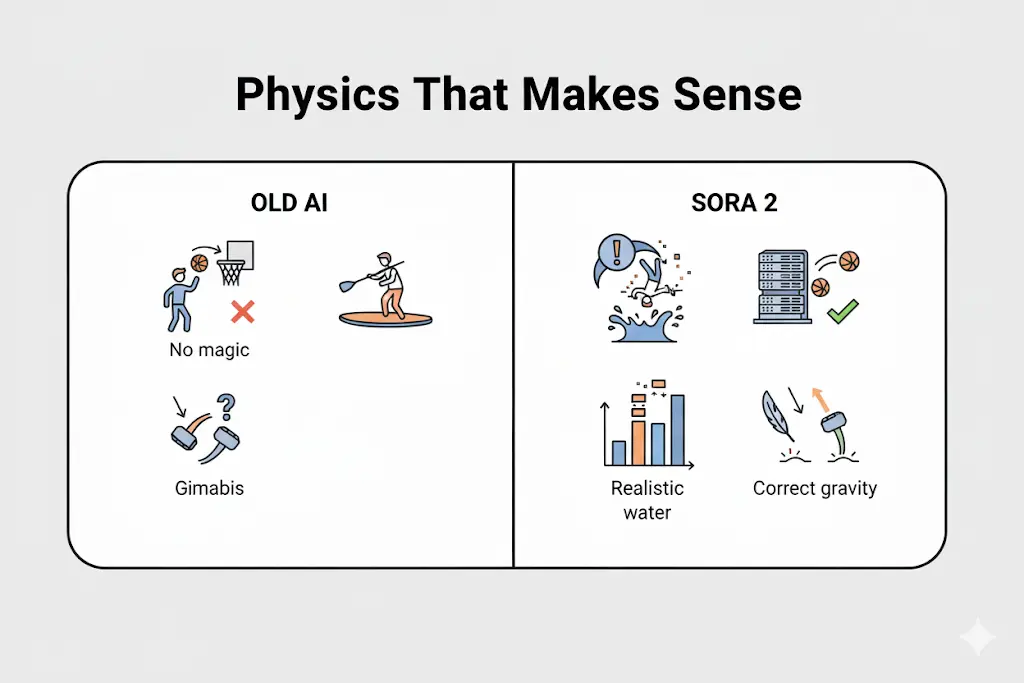 Physics That Makes Sense

OLD AI

No magic

Gimabis

SORA 2

Realistic water

Correct gravity